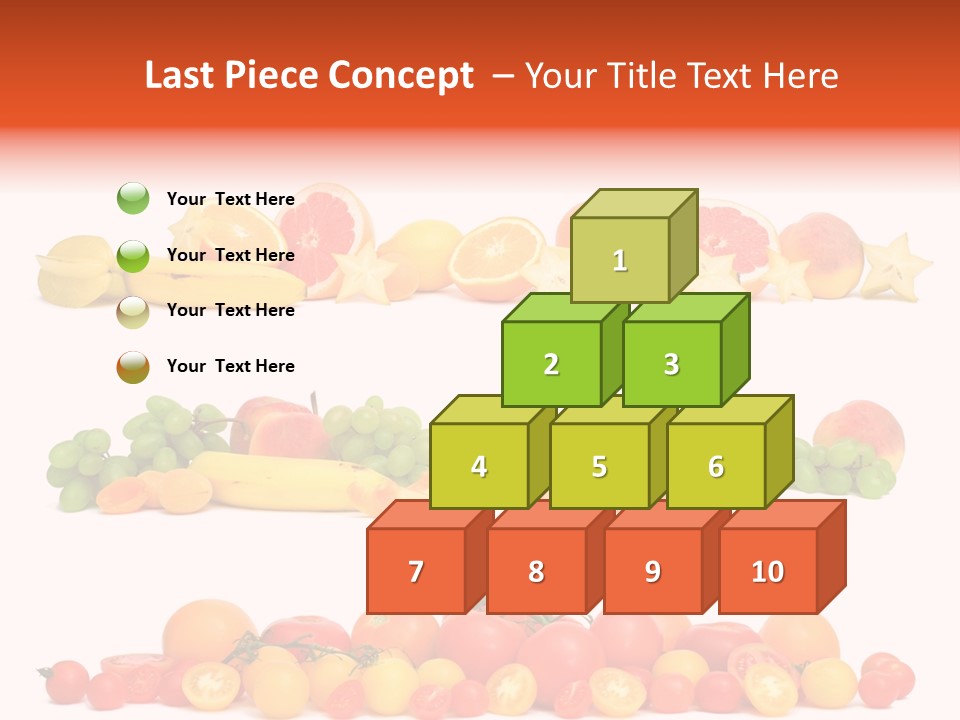 Last Piece Concept – Your Title Text Here

Your Text Here

Your Text Here

Your Text Here

Your Text Here

1

2

3

4

5

6

7

8

9

10